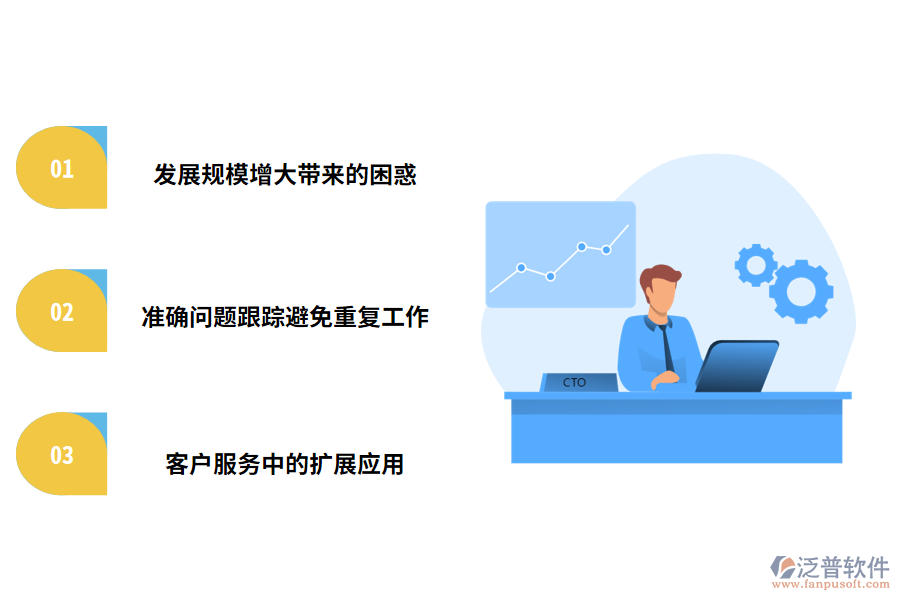 01

发展规模增大带来的困惑

02

准确问题跟踪避免重复工作

03

客户服务中的扩展应用

CTO

泛普软件
www.fanpusoft.com